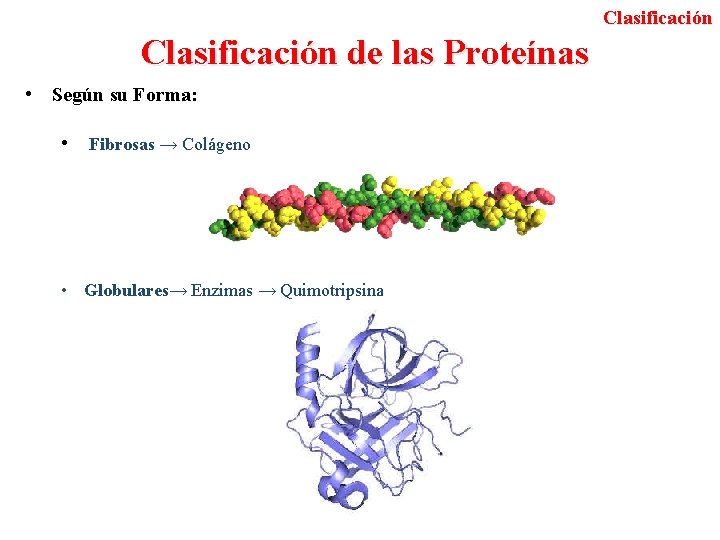 Clasificación

Clasificación de las Proteínas

• Según su Forma:

• Fibrosas → Colágeno

• Globulares→ Enzimas → Quimotripsina